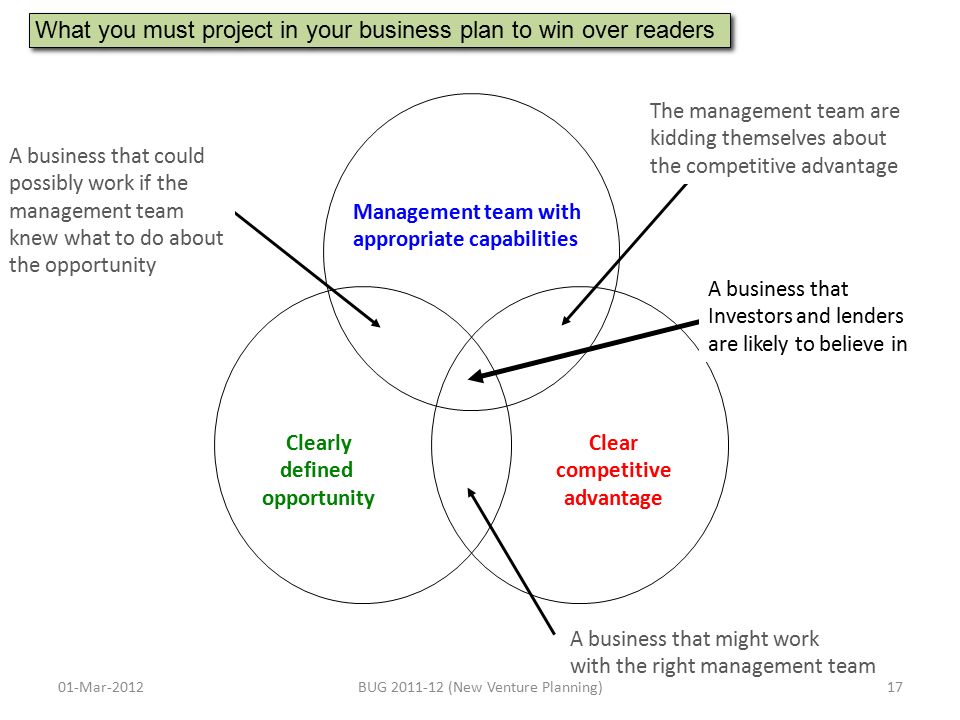 What you must project in your business plan to win over readers

A business that could possibly work if the management team knew what to do about the opportunity

The management team are kidding themselves about the competitive advantage

Management team with appropriate capabilities

A business that Investors and lenders are likely to believe in

Clearly defined opportunity

Clear competitive advantage

A business that might work with the right management team

01-Mar-2012

BUG 2011-12 (New Venture Planning)

17